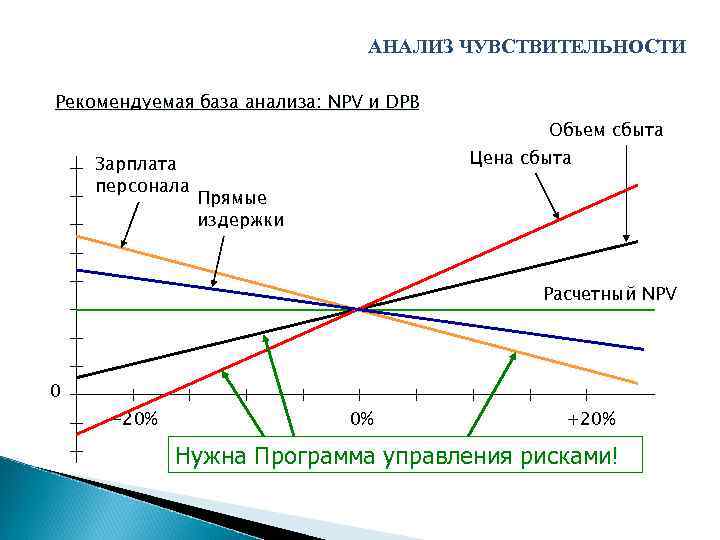 АНАЛИЗ ЧУВСТВИТЕЛЬНОСТИ

Рекомендуемая база анализа: NPV и DPB

Объем сбыта

Цена сбыта

Зарплата персонала

Прямые издержки

Расчетный NPV

0

−20%

0%

+20%

Нужна Программа управления рисками!